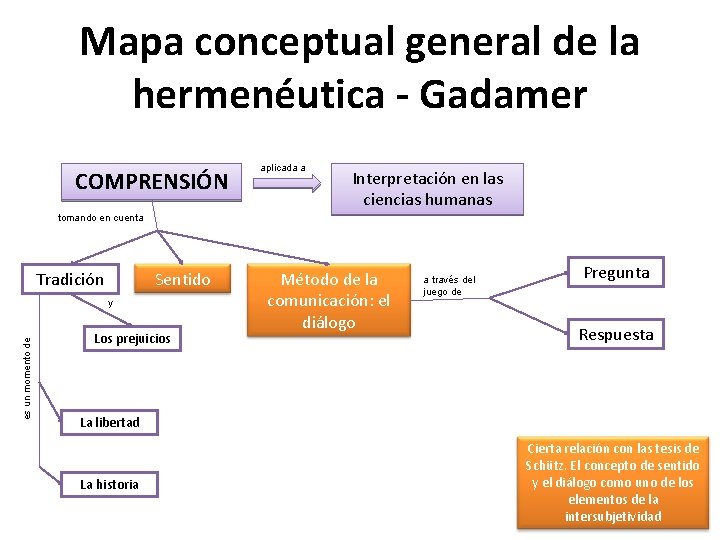 Mapa conceptual general de la hermenéutica - Gadamer

COMPRENSIÓN

aplicada a

Interpretación en las ciencias humanas

tomando en cuenta

Tradición

Sentido

Método de la comunicación: el diálogo

a través del juego de

Pregunta

Respuesta

y

Los prejuicios

es un momento de

La libertad

La historia

Cierta relación con las tesis de Schütz. El concepto de sentido y el diálogo como uno de los elementos de la intersubjetividad